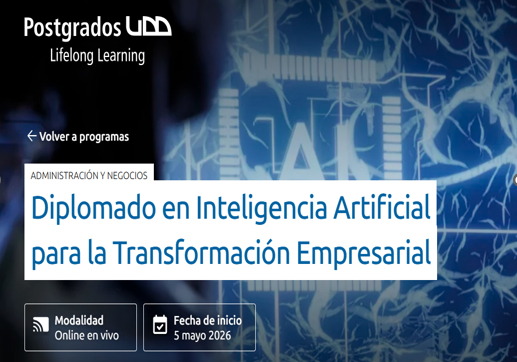 Postgrados UDD
Lifelong Learning

← Volver a programas

ADMINISTRACIÓN Y NEGOCIOS

Diplomado en Inteligencia Artificial para la Transformación Empresarial

Modalidad
Online en vivo

Fecha de inicio
5 mayo 2026